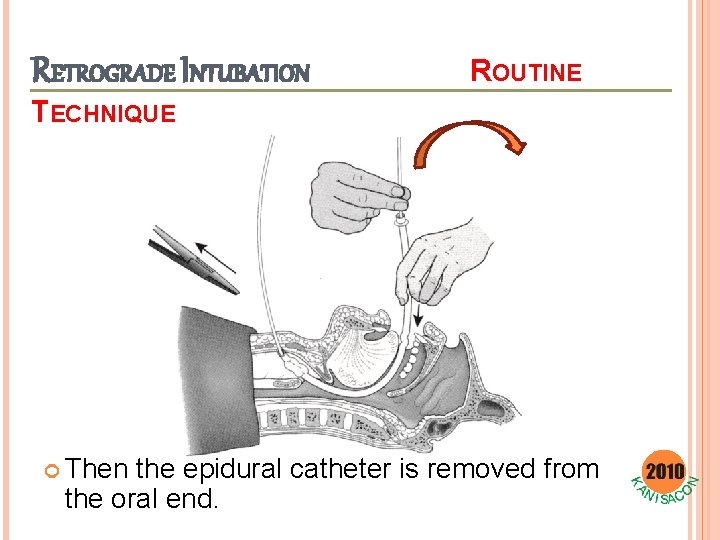 RETROGRADE INTUBATION ROUTINE TECHNIQUE

Then the epidural catheter is removed from the oral end.

2010
KANISACON